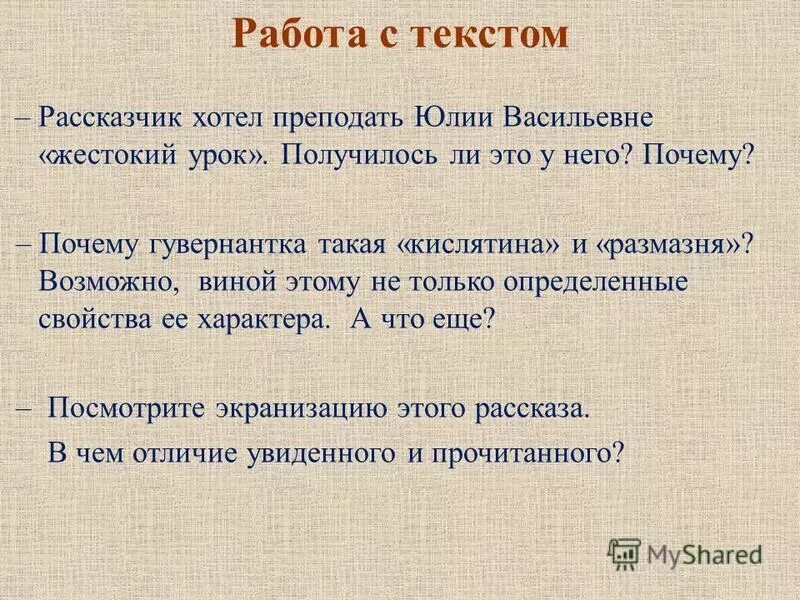 Работа с текстом

– Рассказчик хотел преподать Юлии Васильевне «жестокий урок». Получилось ли это у него? Почему?

– Почему гувернантка такая «кислятина» и «размазня»? Возможно, виной этому не только определенные свойства ее характера. А что еще?

– Посмотрите экранизацию этого рассказа.
В чем отличие увиденного и прочитанного?

MyShared